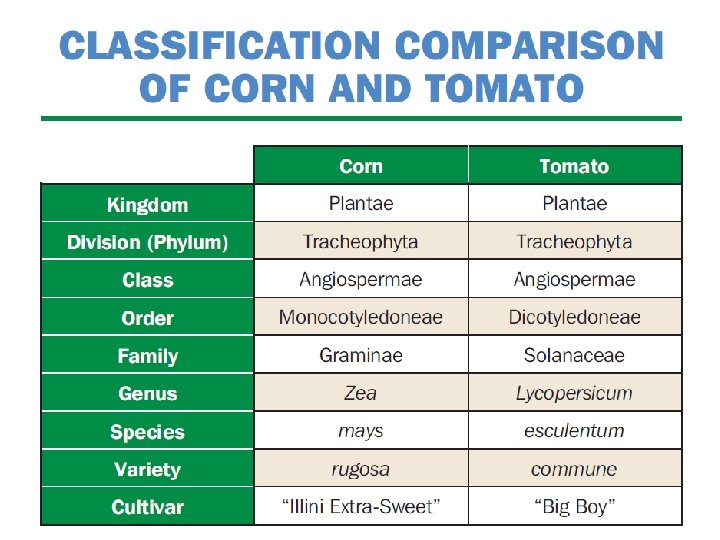 CLASSIFICATION COMPARISON OF CORN AND TOMATO

|  | Corn | Tomato |
|---|---|---|
| Kingdom | Plantae | Plantae |
| Division (Phylum) | Tracheophyta | Tracheophyta |
| Class | Angiospermae | Angiospermae |
| Order | Monocotyledoneae | Dicotyledoneae |
| Family | Graminae | Solanaceae |
| Genus | Zea | Lycopersicum |
| Species | mays | esculentum |
| Variety | rugosa | commune |
| Cultivar | "Illini Extra-Sweet" | "Big Boy" |